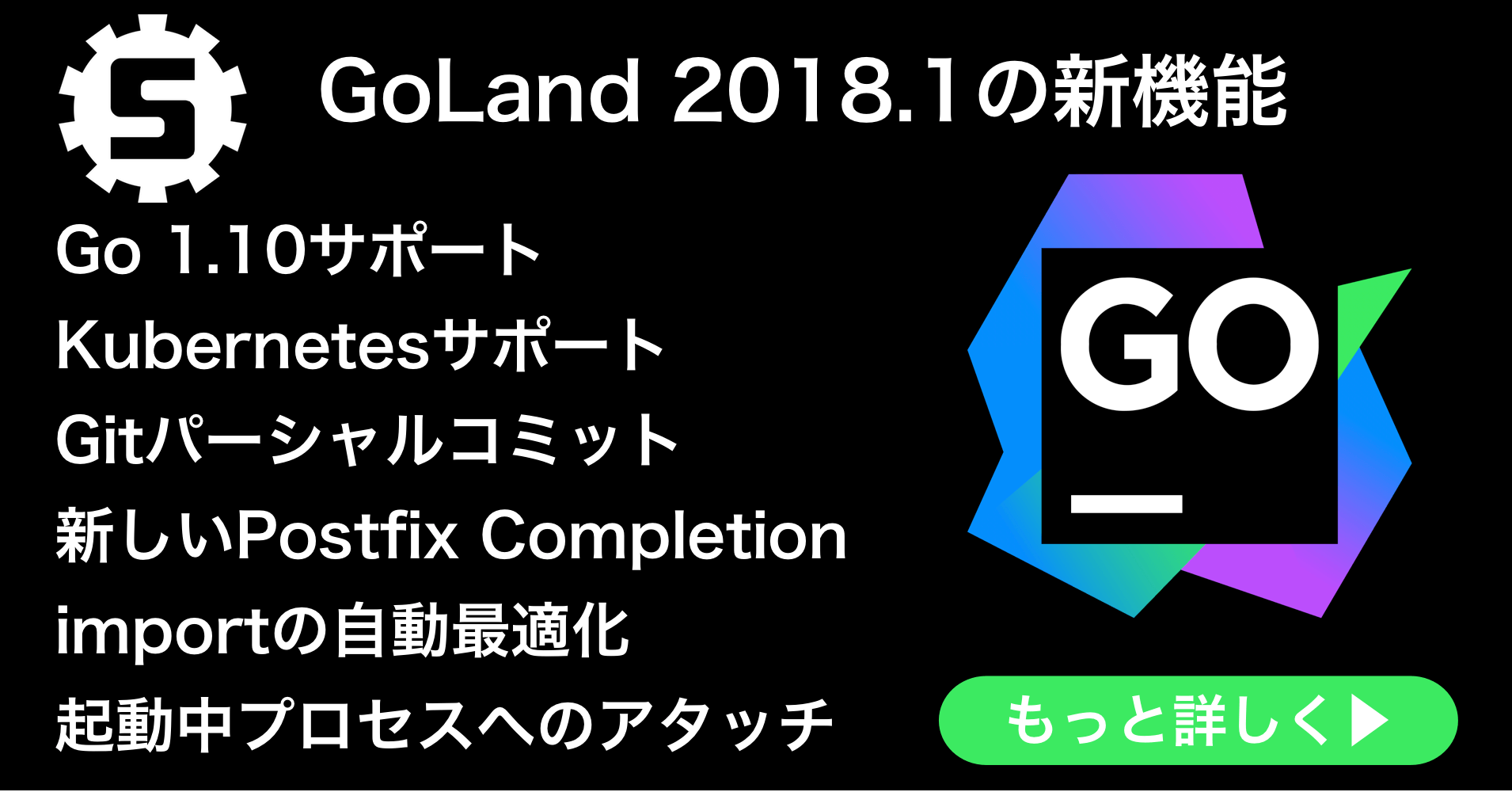 S

GoLand 2018.1の新機能

Go 1.10サポート
Kubernetesサポート
Gitパーシャルコミット
新しいPostfix Completion
importの自動最適化
起動中プロセスへのアタッチ

GO

もっと詳しく▶